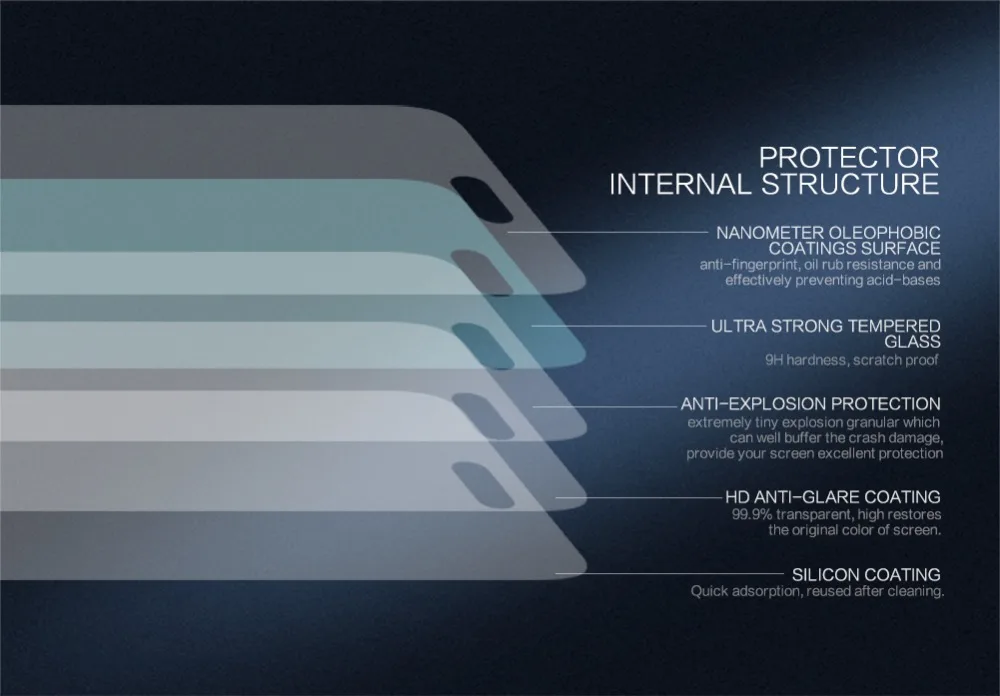 PROTECTOR
INTERNAL STRUCTURE

NANOMETER OLEOPHOBIC COATINGS SURFACE
anti-fingerprint, oil rub resistance and effectively preventing acid-bases

ULTRA STRONG TEMPERED GLASS
9H hardness, scratch proof

ANTI-EXPLOSION PROTECTION
extremely tiny explosion granular which can well buffer the crash damage, provide your screen excellent protection

HD ANTI-GLARE COATING
99.9% transparent, high restores the original color of screen.

SILICON COATING
Quick adsorption, reused after cleaning.